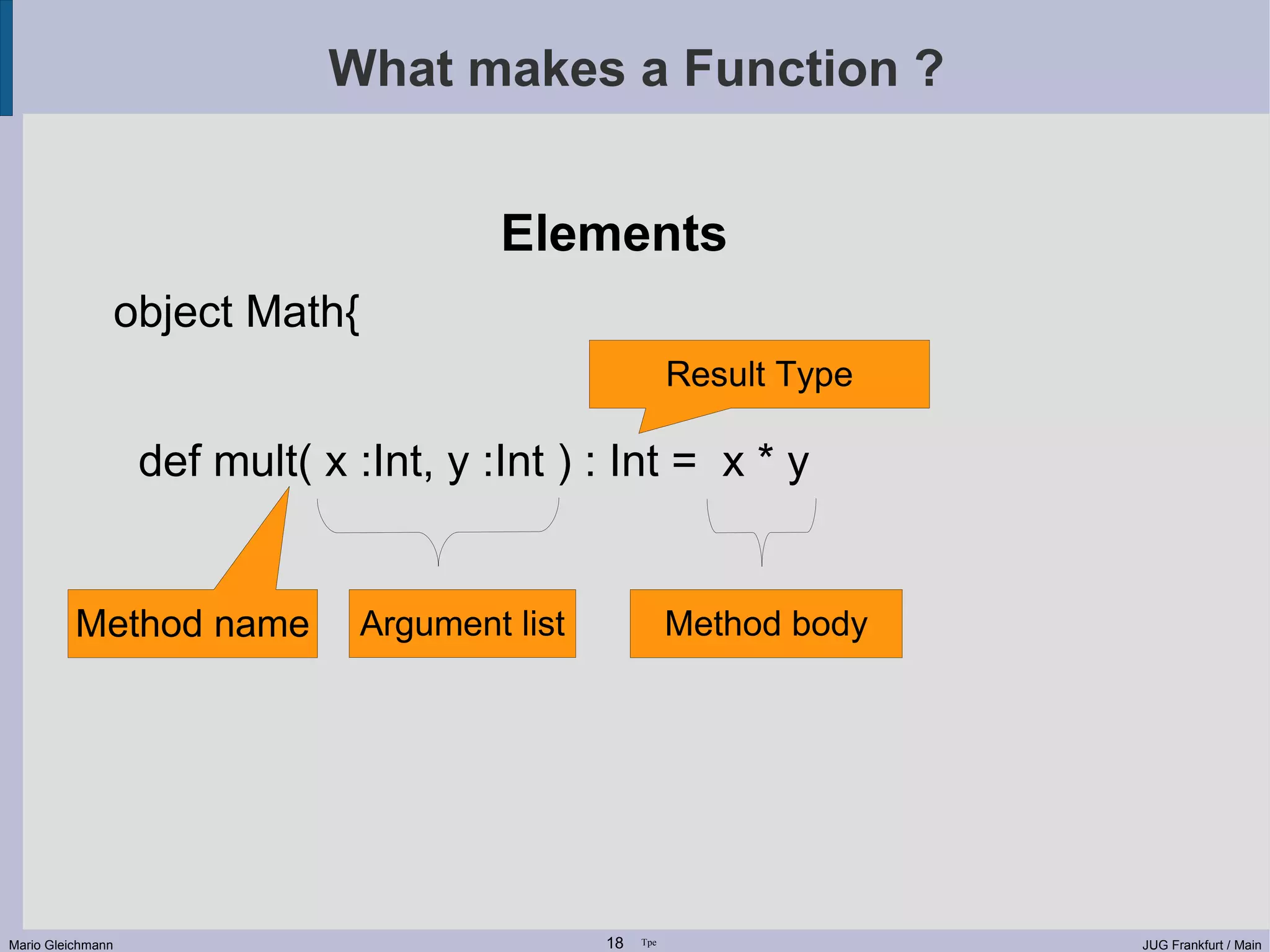 What makes a Function ?

Elements

object Math{

Result Type

def mult( x :Int, y :Int ) : Int = x * y

Method name

Argument list

Method body

Mario Gleichmann

18 Tpe

JUG Frankfurt / Main